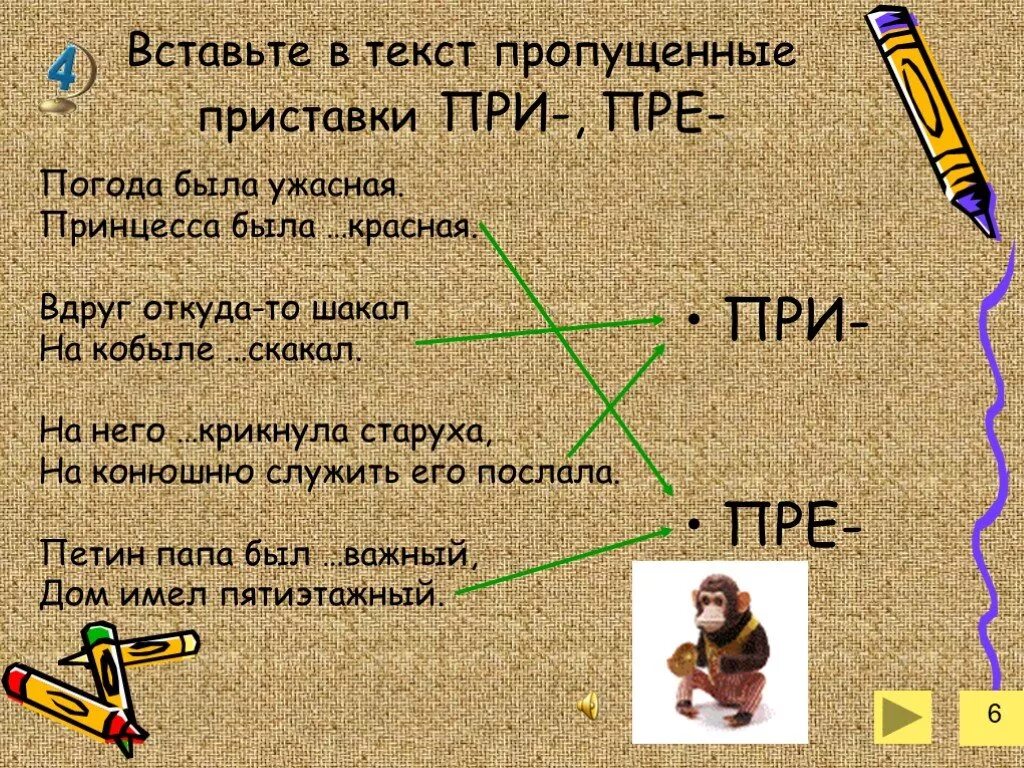 4

Вставьте в текст пропущенные приставки ПРИ-, ПРЕ-

Погода была ужасная.
Принцесса была …красная.

Вдруг откуда-то шакал
На кобыле …скакал.

На него …крикнула старуха,
На конюшню служить его послала.

Петин папа был …важный,
Дом имел пятиэтажный.

• ПРИ-

• ПРЕ-

6